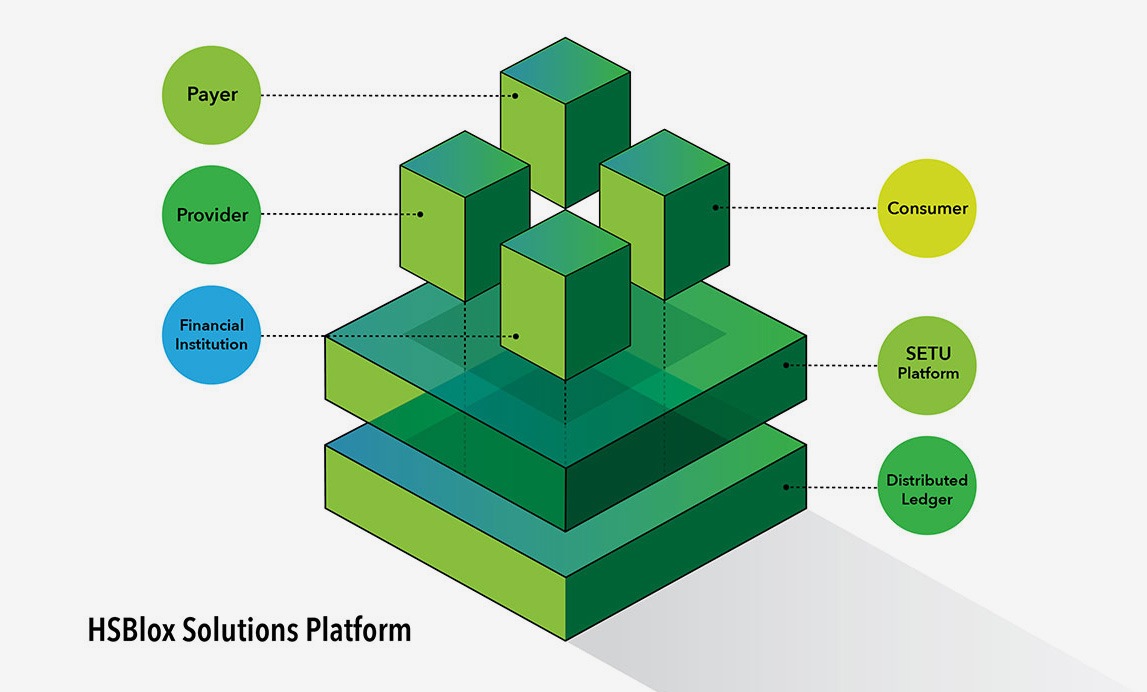 Payer

Provider

Financial Institution

Consumer

SETU Platform

Distributed Ledger

HSBlox Solutions Platform